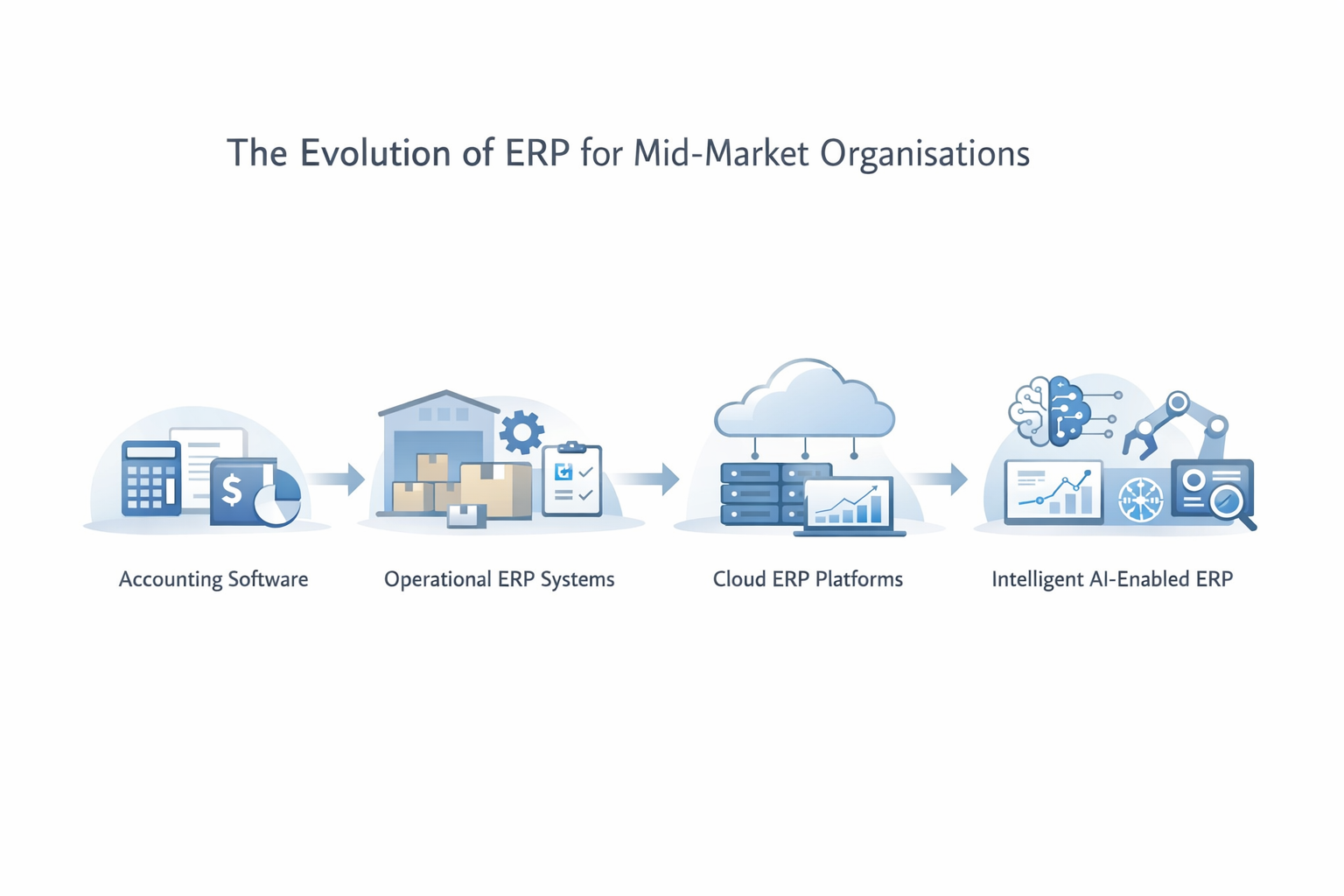 The Evolution of ERP for Mid-Market Organisations

$

Accounting Software

Operational ERP Systems

Cloud ERP Platforms

Intelligent AI-Enabled ERP